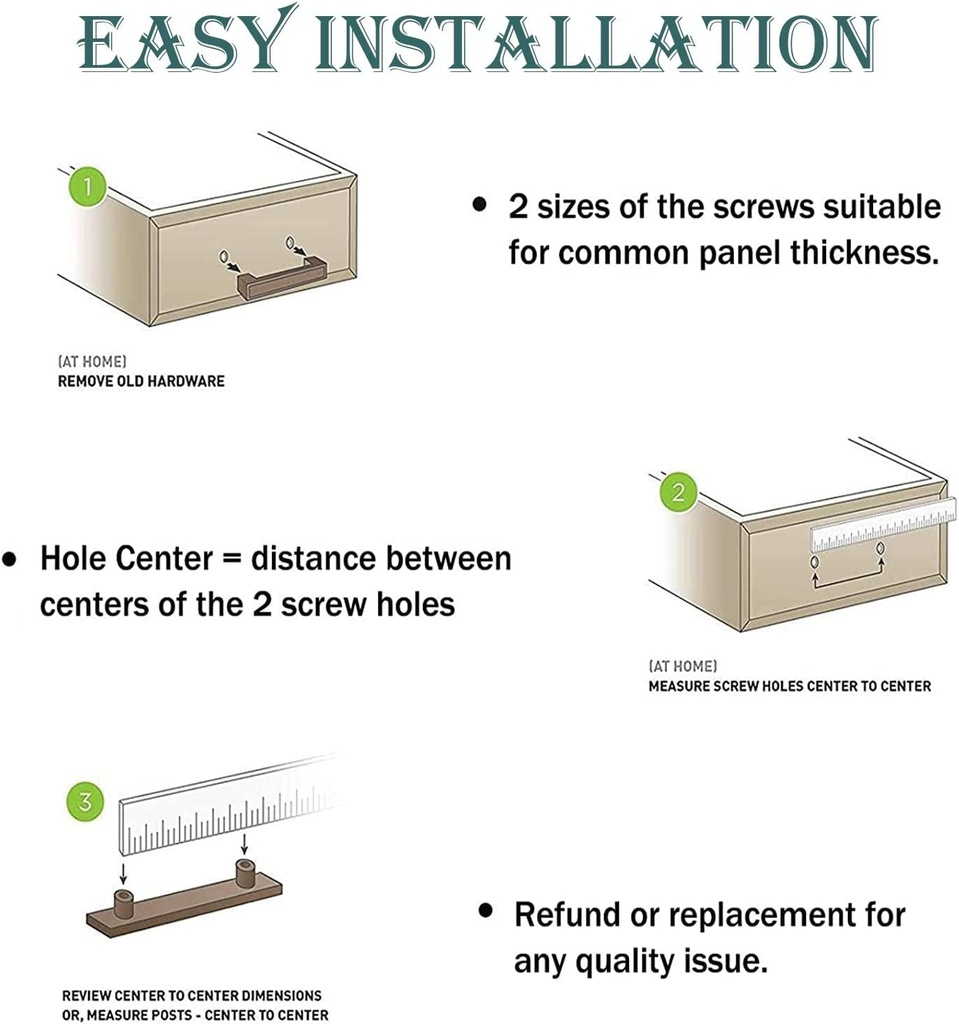 EASY INSTALLATION

1

(AT HOME)
REMOVE OLD HARDWARE

• 2 sizes of the screws suitable for common panel thickness.

• Hole Center = distance between centers of the 2 screw holes

2

(AT HOME)
MEASURE SCREW HOLES CENTER TO CENTER

3

REVIEW CENTER TO CENTER DIMENSIONS OR, MEASURE POSTS - CENTER TO CENTER

• Refund or replacement for any quality issue.